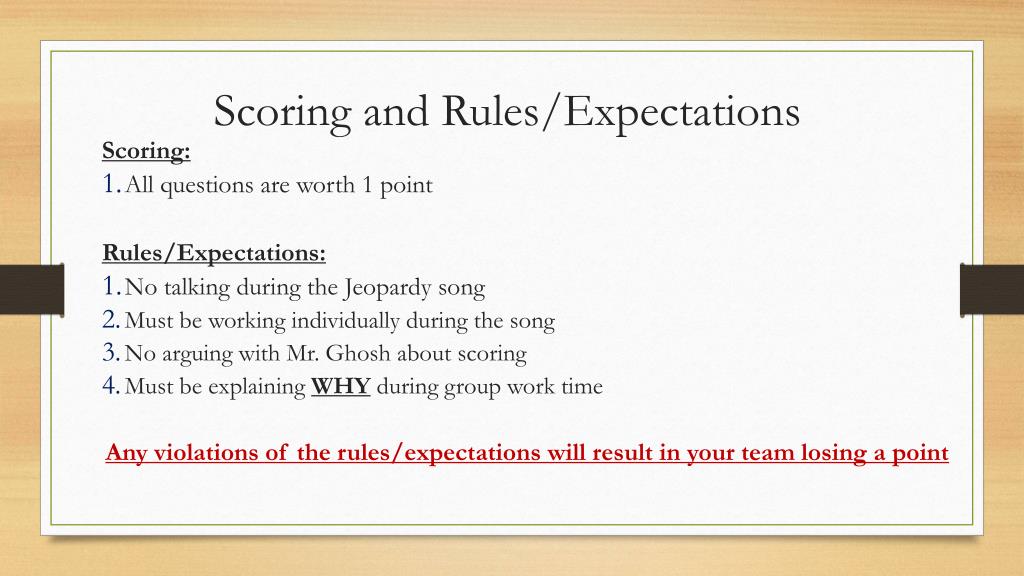 Scoring and Rules/Expectations

Scoring:

1. All questions are worth 1 point

Rules/Expectations:

1. No talking during the Jeopardy song
2. Must be working individually during the song
3. No arguing with Mr. Ghosh about scoring
4. Must be explaining WHY during group work time

Any violations of the rules/expectations will result in your team losing a point